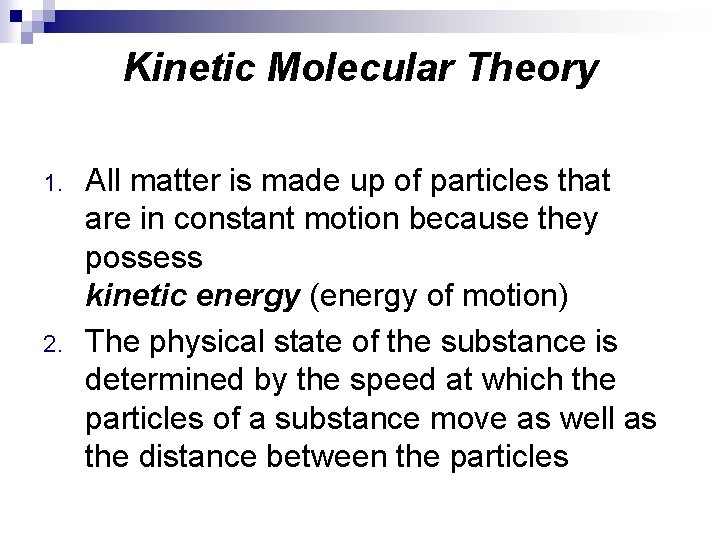 Kinetic Molecular Theory

1. All matter is made up of particles that are in constant motion because they possess
kinetic energy (energy of motion)

2. The physical state of the substance is determined by the speed at which the particles of a substance move as well as the distance between the particles